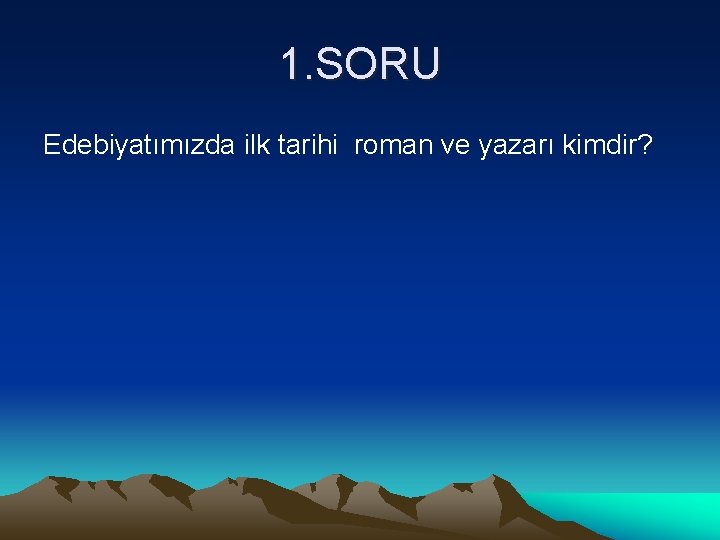 1.SORU

Edebiyatımızda ilk tarihi roman ve yazarı kimdir?